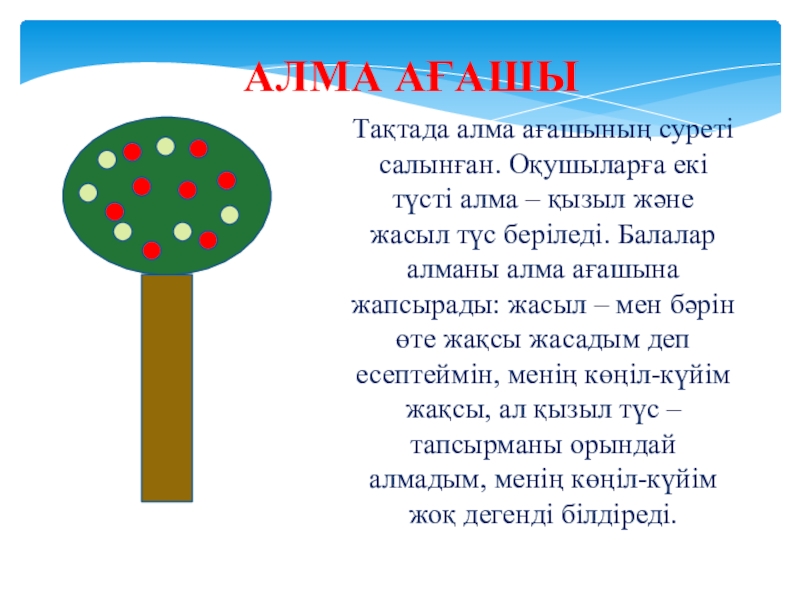 АЛМА АҒАШЫ

Тақтада алма ағашының суреті салынған. Оқушыларға екі түсті алма – қызыл және жасыл түс беріледі. Балалар алманы алма ағашына жапсырады: жасыл – мен бәрін өте жақсы жасадым деп есептеймін, менің көңіл-күйім жақсы, ал қызыл түс – тапсырманы орындай алмадым, менің көңіл-күйім жоқ дегенді білдіреді.